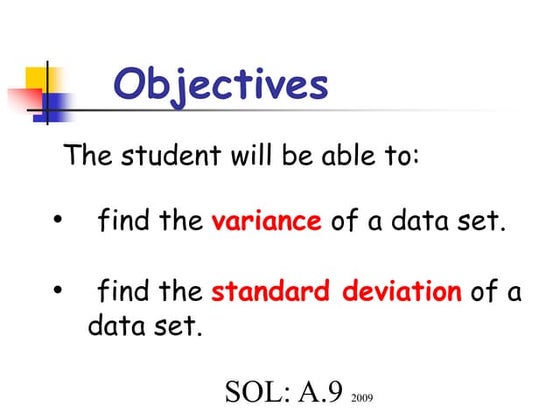 Objectives

The student will be able to:

• find the variance of a data set.

• find the standard deviation of a data set.

SOL: A.9 2009